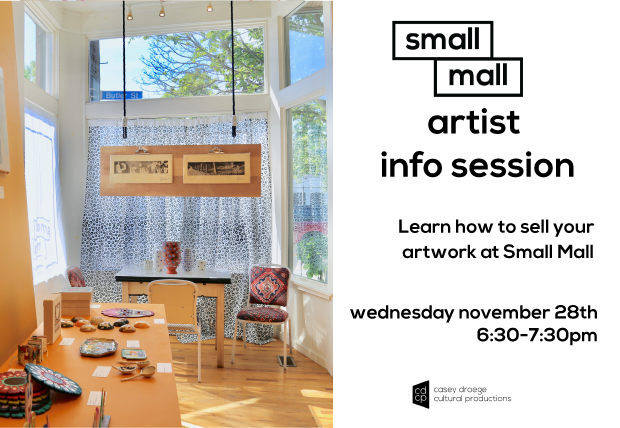 Butler St

small
mall
artist
info session

Learn how to sell your artwork at Small Mall

wednesday november 28th
6:30-7:30pm

cd
cp
casey droege
cultural productions